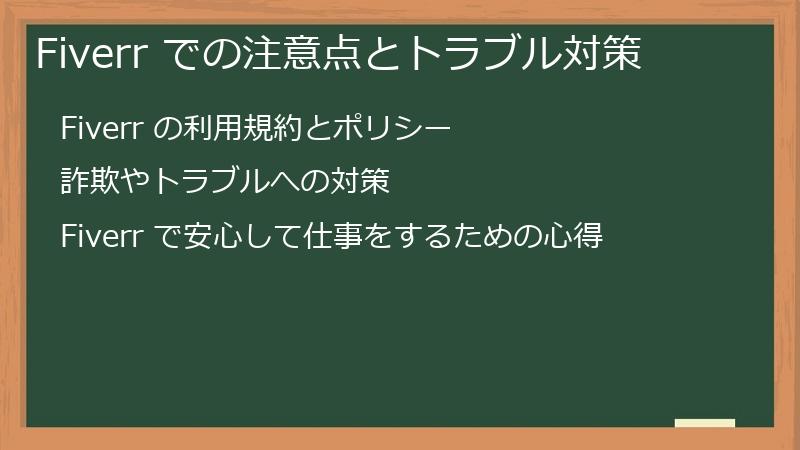 Fiverr での注意点とトラブル対策

Fiverr の利用規約とポリシー

詐欺やトラブルへの対策

Fiverr で安心して仕事をするための心得